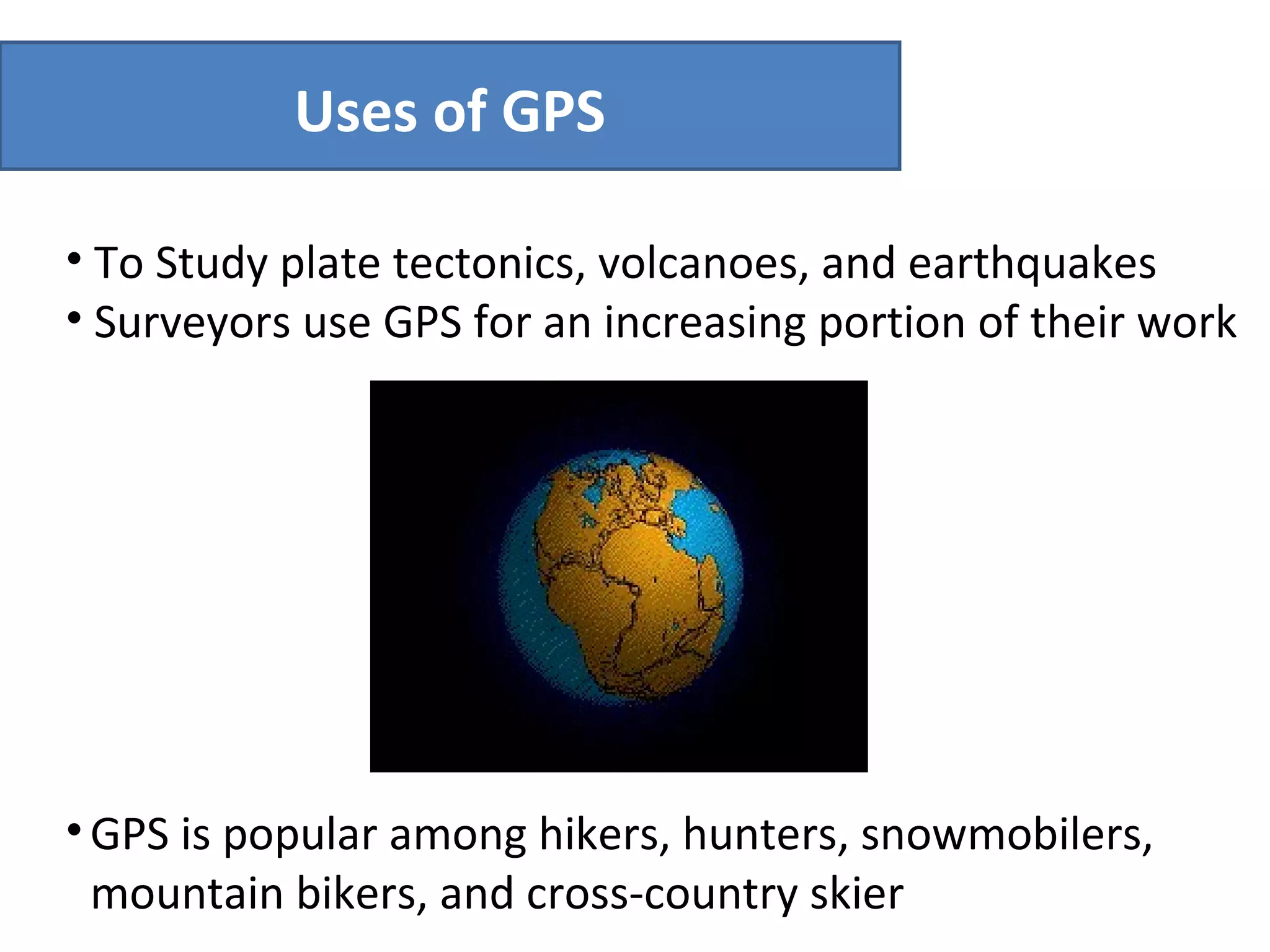 Uses of GPS

• To Study plate tectonics, volcanoes, and earthquakes
• Surveyors use GPS for an increasing portion of their work

• GPS is popular among hikers, hunters, snowmobilers, mountain bikers, and cross-country skier